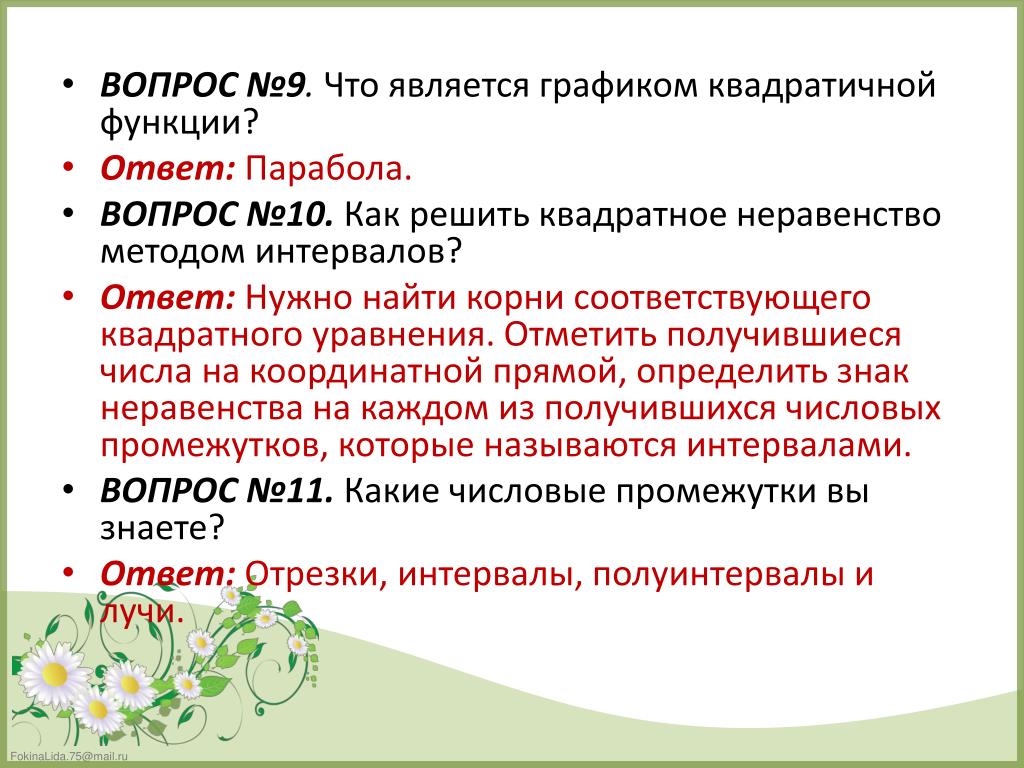 • ВОПРОС №9. Что является графиком квадратичной функции?
• Ответ: Парабола.
• ВОПРОС №10. Как решить квадратное неравенство методом интервалов?
• Ответ: Нужно найти корни соответствующего квадратного уравнения. Отметить получившиеся числа на координатной прямой, определить знак неравенства на каждом из получившихся числовых промежутков, которые называются интервалами.
• ВОПРОС №11. Какие числовые промежутки вы знаете?
• Ответ: Отрезки, интервалы, полуинтервалы и лучи.

FokinaLida.75@mail.ru